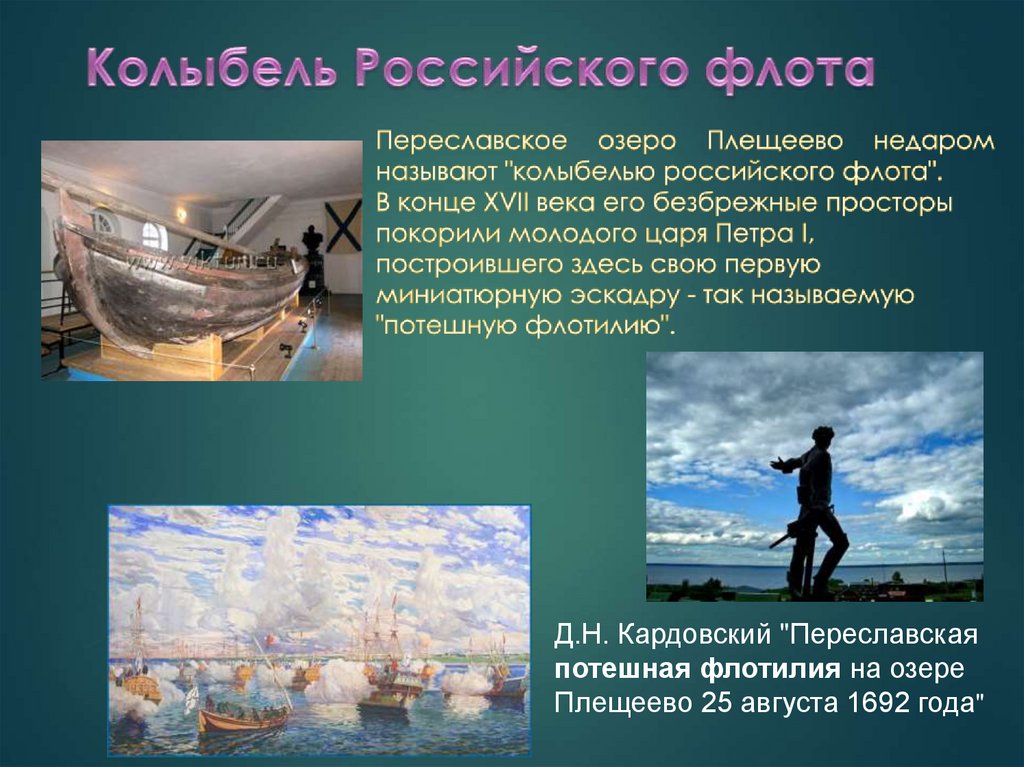 Колыбель Российского флота

Переславское озеро Плещеево недаром называют "колыбелью российского флота". В конце XVII века его безбрежные просторы покорили молодого царя Петра I, построившего здесь свою первую миниатюрную эскадру - так называемую "потешную флотилию".

Д.Н. Кардовский "Переславская потешная флотилия на озере Плещеево 25 августа 1692 года"